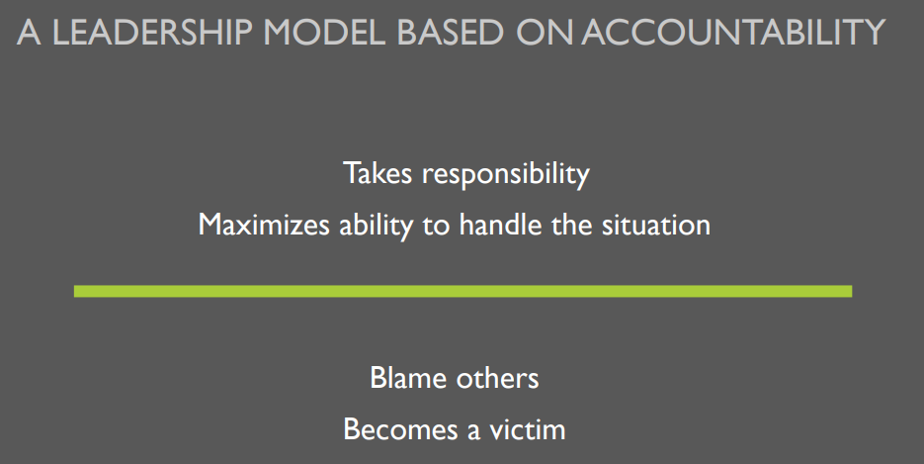 A LEADERSHIP MODEL BASED ON ACCOUNTABILITY

Takes responsibility

Maximizes ability to handle the situation

Blame others

Becomes a victim